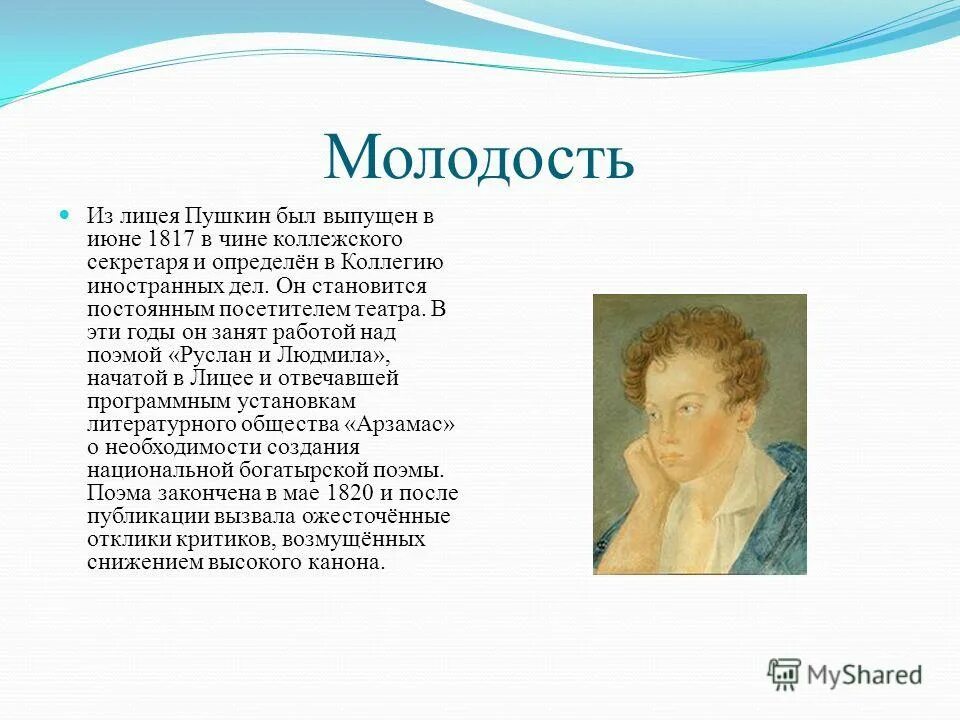 Молодость

Из лицея Пушкин был выпущен в июне 1817 в чине коллежского секретаря и определён в Коллегию иностранных дел. Он становится постоянным посетителем театра. В эти годы он занят работой над поэмой «Руслан и Людмила», начатой в Лицее и отвечавшей программным установкам литературного общества «Арзамас» о необходимости создания национальной богатырской поэмы. Поэма закончена в мае 1820 и после публикации вызвала ожесточённые отклики критиков, возмущённых снижением высокого канона.

MyShared